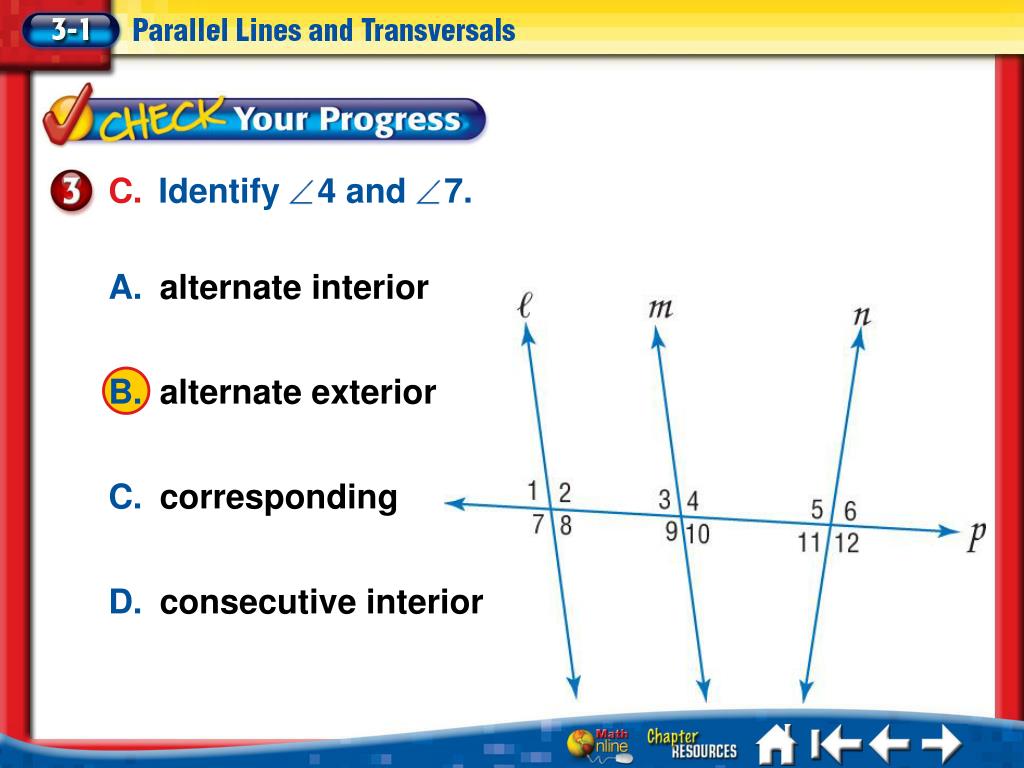 3-1 Parallel Lines and Transversals

CHECK Your Progress

3 C. Identify $\angle 4$ and $\angle 7$.

A. alternate interior

B. alternate exterior

C. corresponding

D. consecutive interior

$\ell$ $m$ $n$

1 2 7 8 3 4 9 10 5 6 11 12 $p$

Math Online Chapter RESOURCES